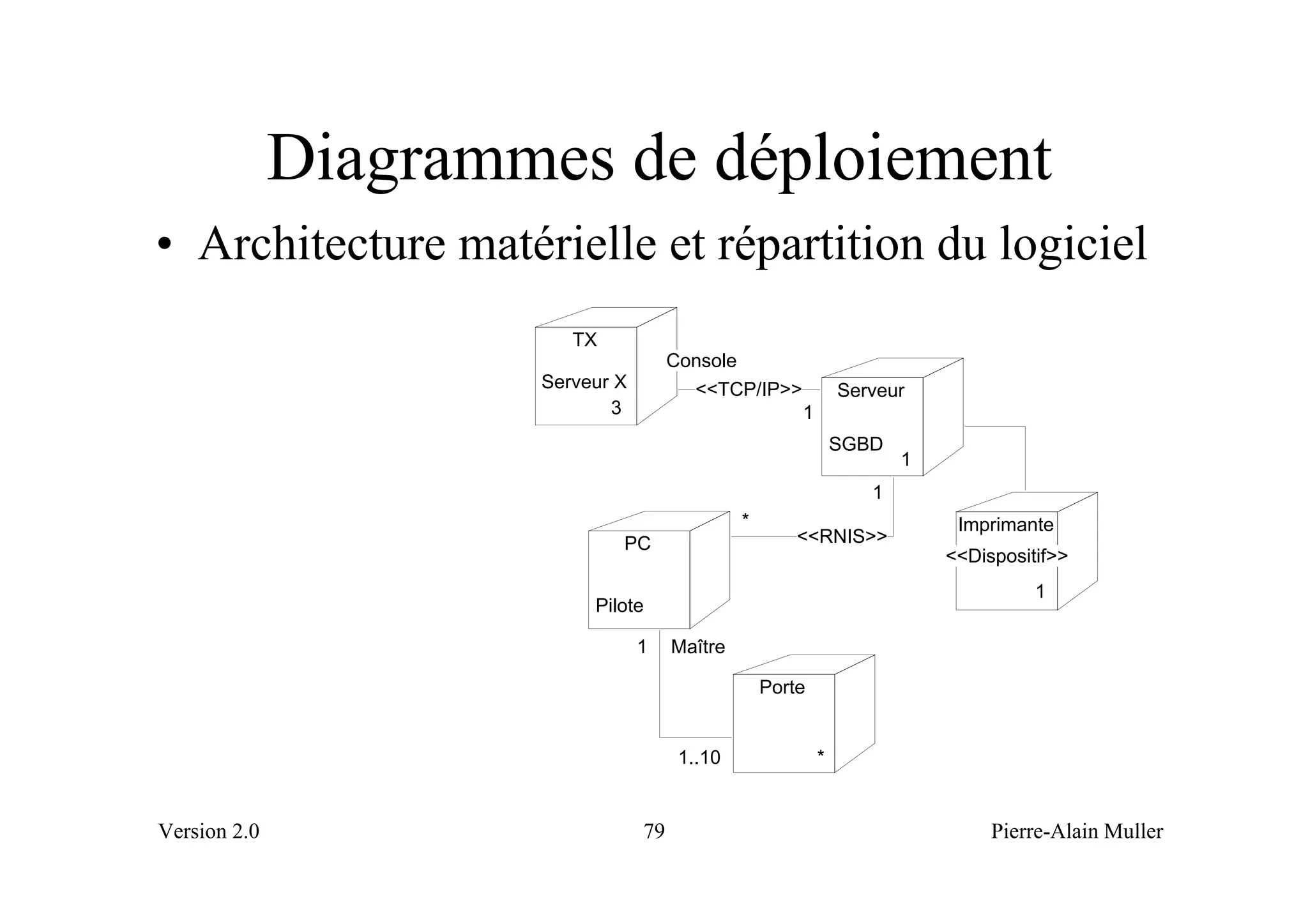 Diagrammes de déploiement

• Architecture matérielle et répartition du logiciel

TX

Serveur X
3

Console

<<TCP/IP>>

1

Serveur

SGBD
1

1

*

<<RNIS>>

PC

Pilote

Imprimante
<<Dispositif>>
1

1

Maître

Porte

1..10

*

Version 2.0

79

Pierre-Alain Muller